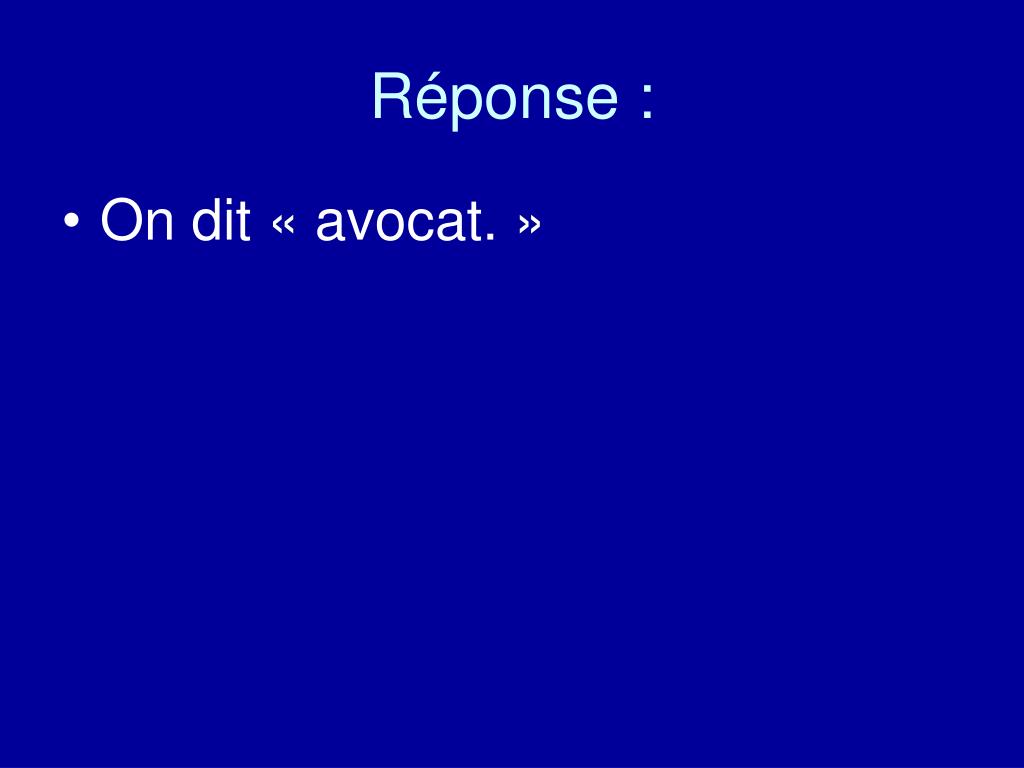 Réponse :

• On dit « avocat. »